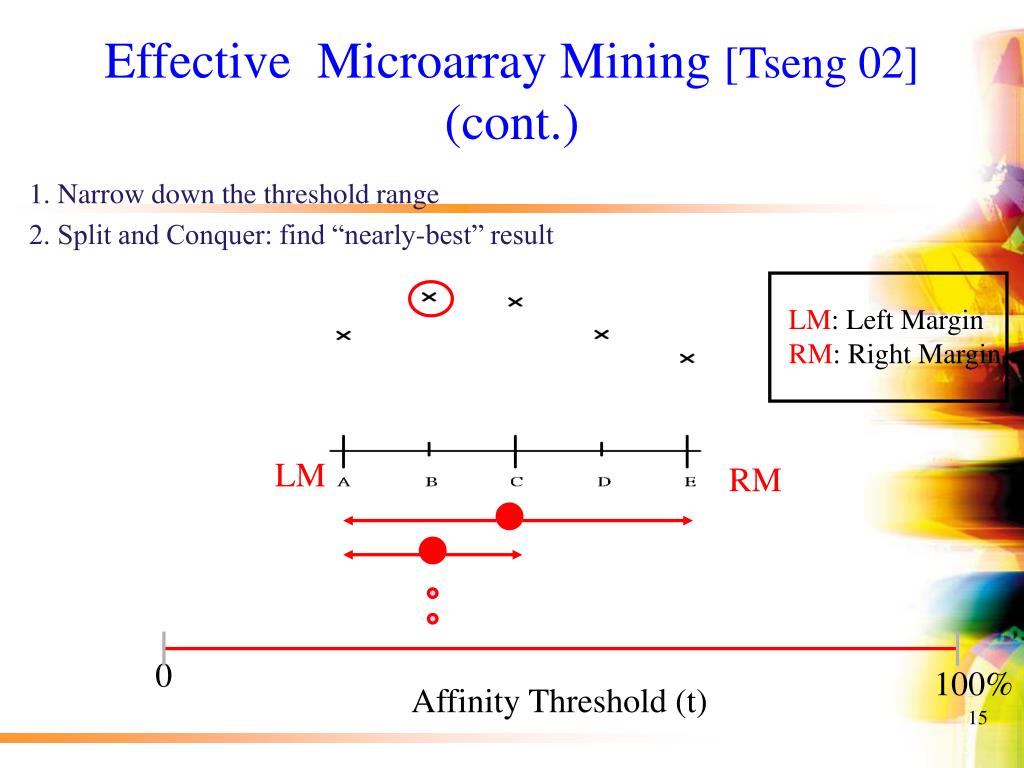 Effective Microarray Mining [Tseng 02] (cont.)

1. Narrow down the threshold range

2. Split and Conquer: find “nearly-best” result

LM: Left Margin
RM: Right Margin

LM

A B C D E

RM

0

Affinity Threshold (t)

100%

15